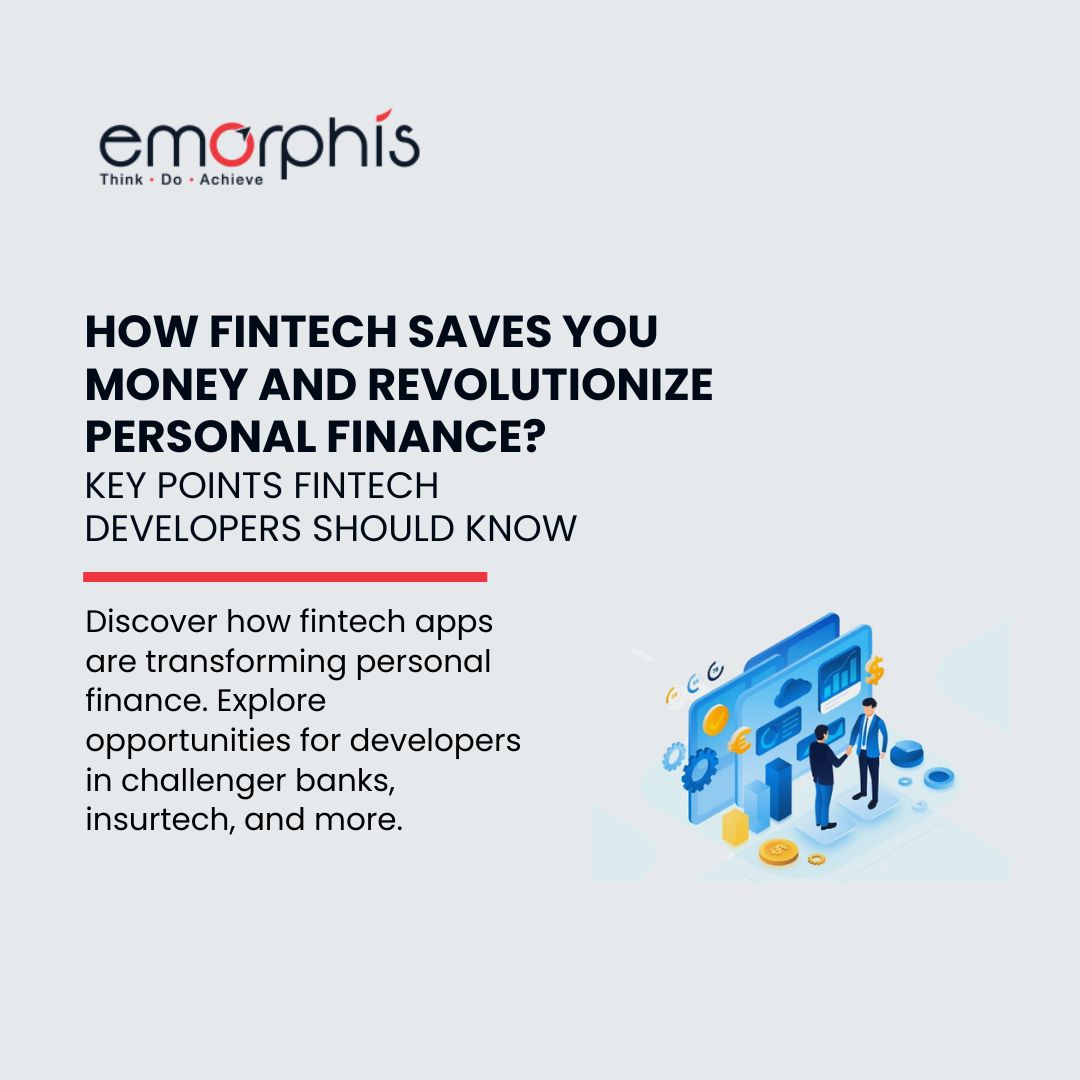 emorphis
Think • Do • Achieve

HOW FINTECH SAVES YOU MONEY AND REVOLUTIONIZE PERSONAL FINANCE?
KEY POINTS FINTECH DEVELOPERS SHOULD KNOW

Discover how fintech apps are transforming personal finance. Explore opportunities for developers in challenger banks, insurtech, and more.